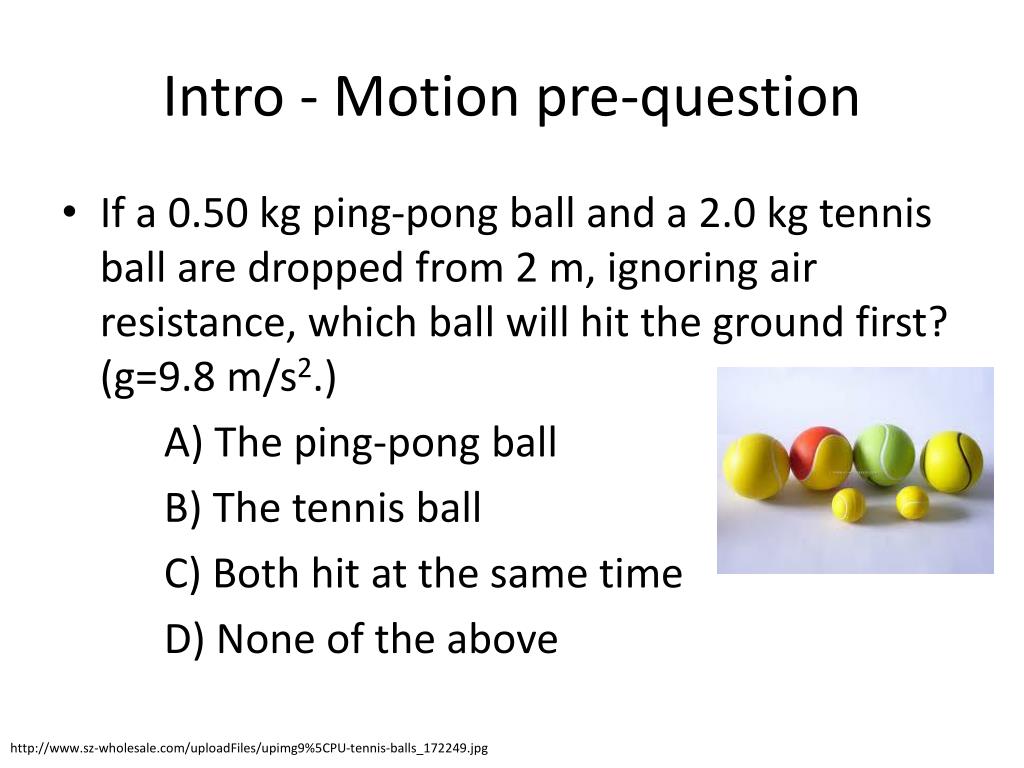 Intro - Motion pre-question

• If a 0.50 kg ping-pong ball and a 2.0 kg tennis ball are dropped from 2 m, ignoring air resistance, which ball will hit the ground first? (g=9.8 m/s$^2$.)

A) The ping-pong ball

B) The tennis ball

C) Both hit at the same time

D) None of the above

http://www.sz-wholesale.com/uploadFiles/upimg9%5CPU-tennis-balls_172249.jpg